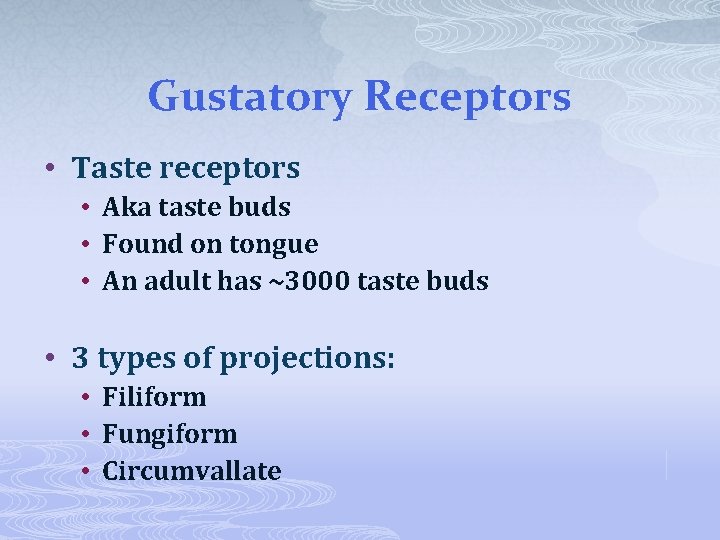 Gustatory Receptors

• Taste receptors
  • Aka taste buds
  • Found on tongue
  • An adult has ~3000 taste buds

• 3 types of projections:
  • Filiform
  • Fungiform
  • Circumvallate